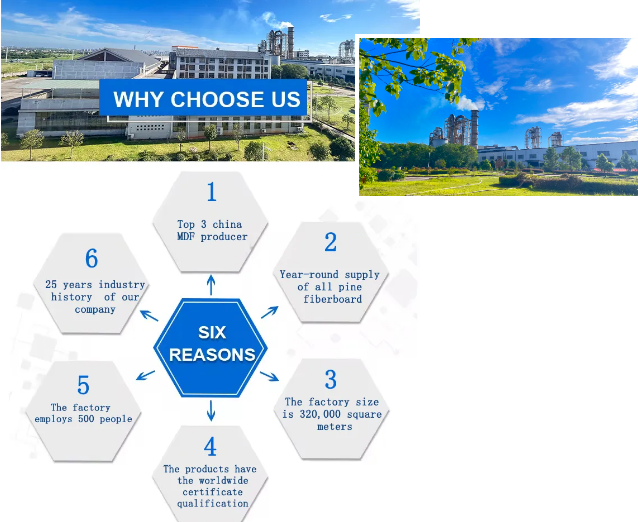 WHY CHOOSE US

SIX REASONS

1
Top 3 china MDF producer

2
Year-round supply of all pine fiberboard

3
The factory size is 320,000 square meters

4
The products have the worldwide certificate qualification

5
The factory employs 500 people

6
25 years industry history of our company